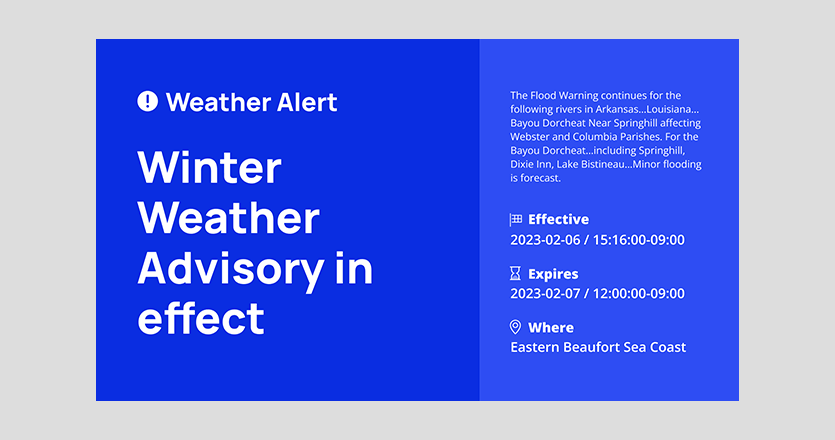 Weather Alert

Winter Weather Advisory in effect

The Flood Warning continues for the following rivers in Arkansas...Louisiana... Bayou Dorcheat Near Springhill affecting Webster and Columbia Parishes. For the Bayou Dorcheat...including Springhill, Dixie Inn, Lake Bistineau...Minor flooding is forecast.

Effective
2023-02-06 / 15:16:00-09:00

Expires
2023-02-07 / 12:00:00-09:00

Where
Eastern Beaufort Sea Coast